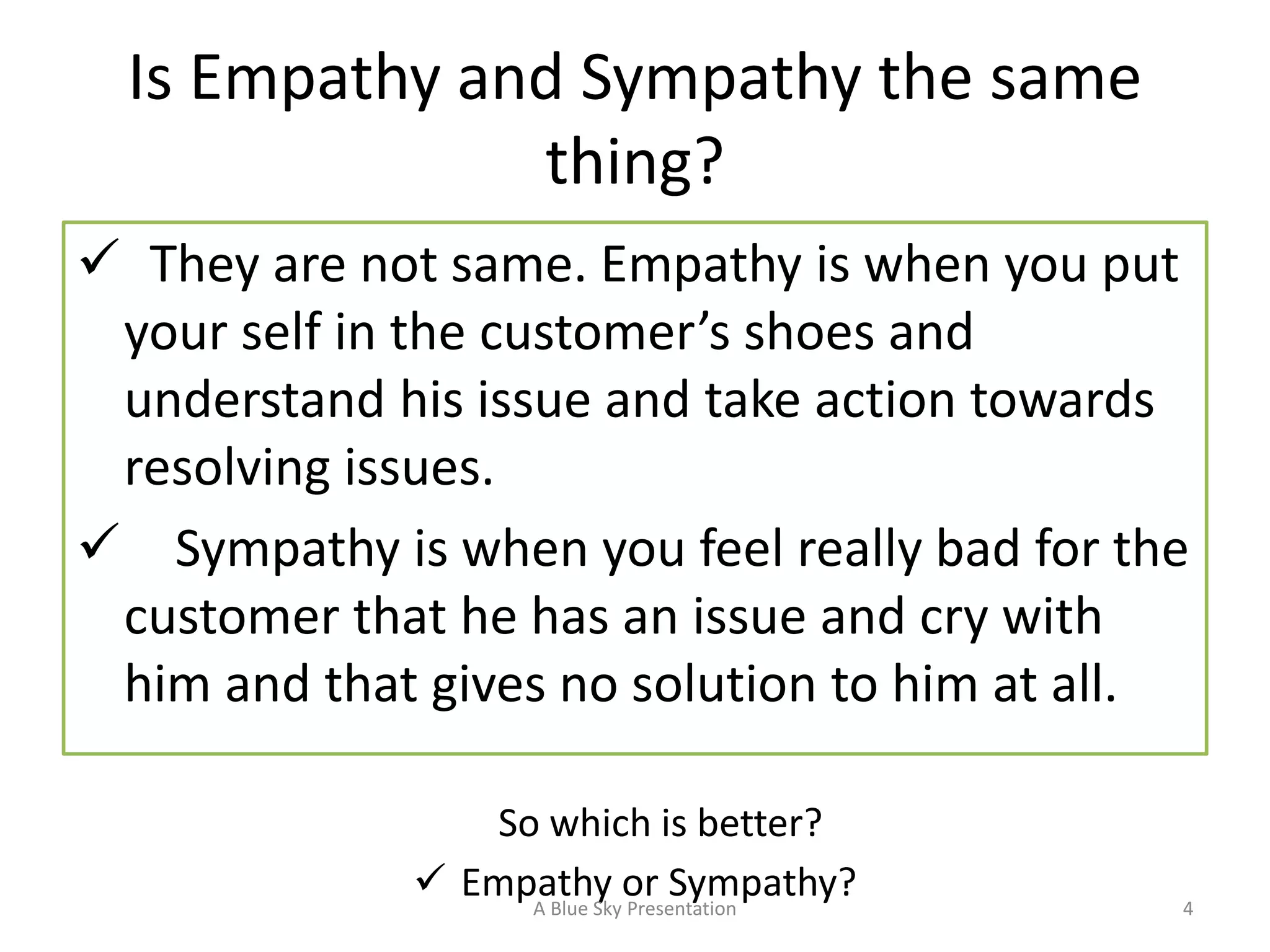 Is Empathy and Sympathy the same thing?

✓ They are not same. Empathy is when you put your self in the customer’s shoes and understand his issue and take action towards resolving issues.

✓ Sympathy is when you feel really bad for the customer that he has an issue and cry with him and that gives no solution to him at all.

So which is better?

✓ Empathy or Sympathy?

A Blue Sky Presentation

4